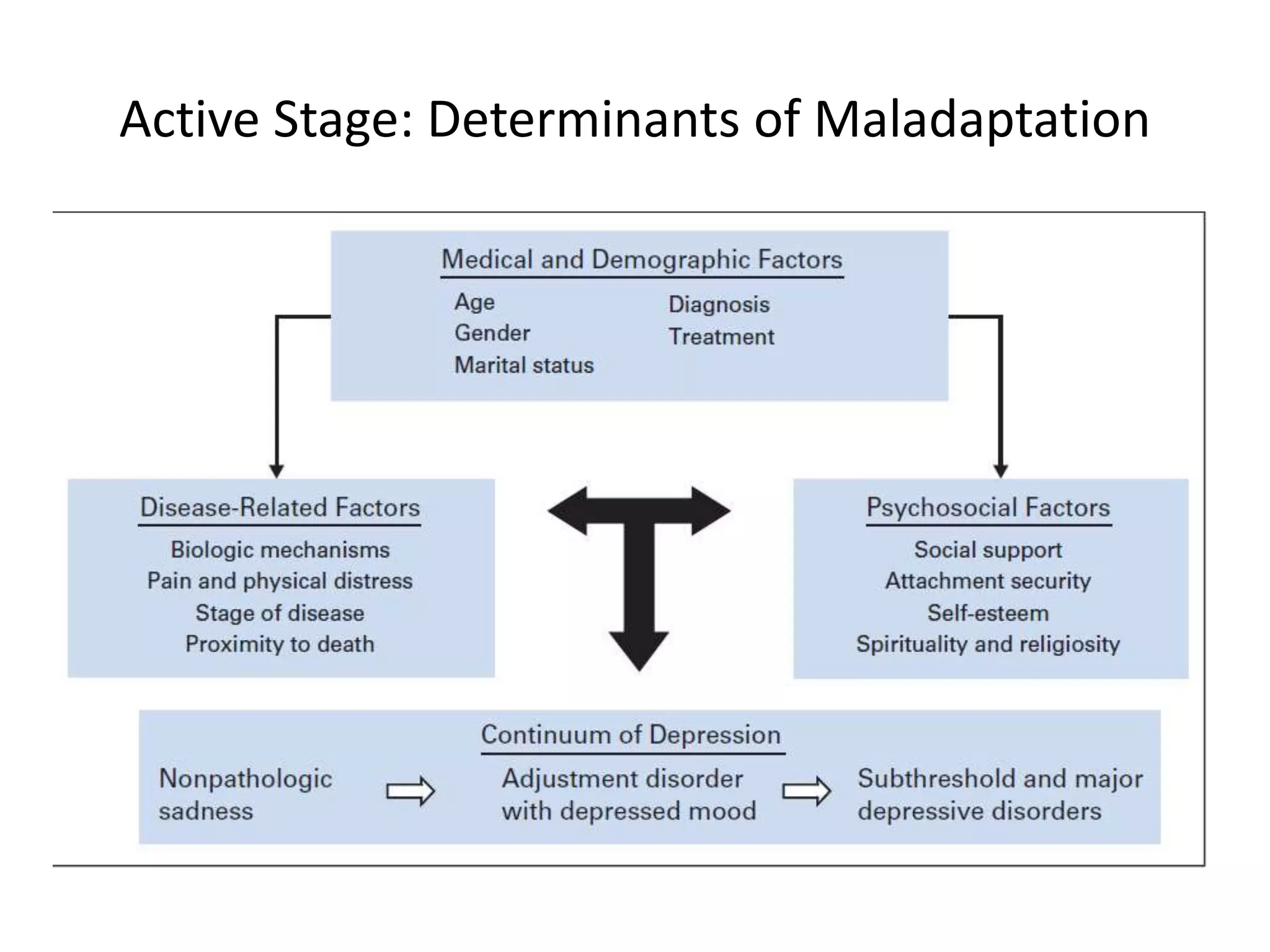 Active Stage: Determinants of Maladaptation

Medical and Demographic Factors

Age
Gender
Marital status

Diagnosis
Treatment

Disease-Related Factors

Biologic mechanisms
Pain and physical distress
Stage of disease
Proximity to death

Psychosocial Factors

Social support
Attachment security
Self-esteem
Spirituality and religiosity

Continuum of Depression

Nonpathologic sadness

Adjustment disorder with depressed mood

Subthreshold and major depressive disorders